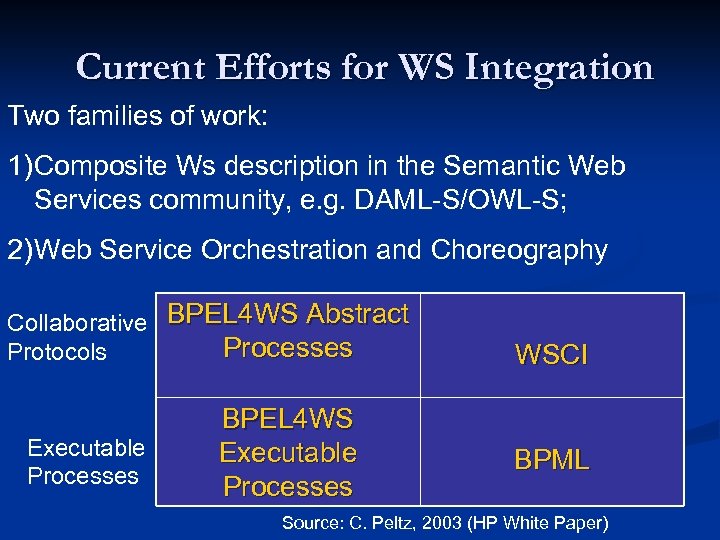 Current Efforts for WS Integration

Two families of work:

1)Composite Ws description in the Semantic Web Services community, e.g. DAML-S/OWL-S;

2)Web Service Orchestration and Choreography

| | | |
|---|---|---|
| Collaborative Protocols | BPEL4WS Abstract Processes | WSCI |
| Executable Processes | BPEL4WS Executable Processes | BPML |

Source: C. Peltz, 2003 (HP White Paper)